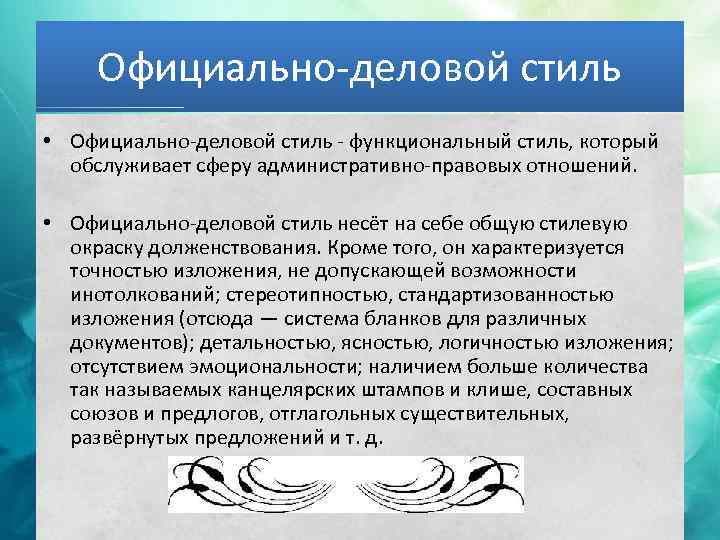 Официально-деловой стиль

• Официально-деловой стиль - функциональный стиль, который обслуживает сферу административно-правовых отношений.

• Официально-деловой стиль несёт на себе общую стилевую окраску долженствования. Кроме того, он характеризуется точностью изложения, не допускающей возможности инотолкований; стереотипностью, стандартизованностью изложения (отсюда — система бланков для различных документов); детальностью, ясностью, логичностью изложения; отсутствием эмоциональности; наличием больше количества так называемых канцелярских штампов и клише, составных союзов и предлогов, отглагольных существительных, развёрнутых предложений и т. д.